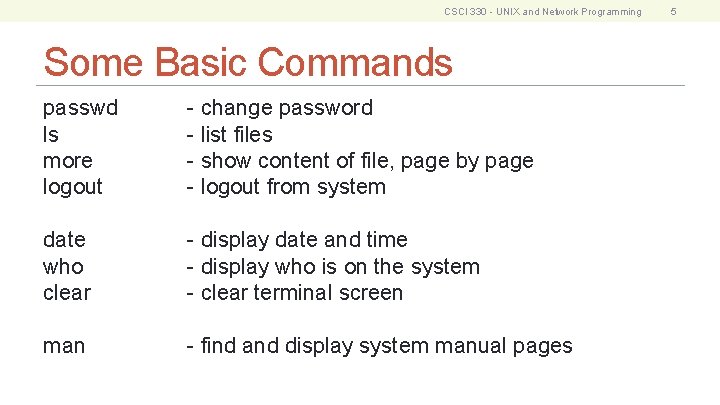 CSCI 330 - UNIX and Network Programming 5

Some Basic Commands

passwd - change password
ls - list files
more - show content of file, page by page
logout - logout from system

date - display date and time
who - display who is on the system
clear - clear terminal screen

man - find and display system manual pages